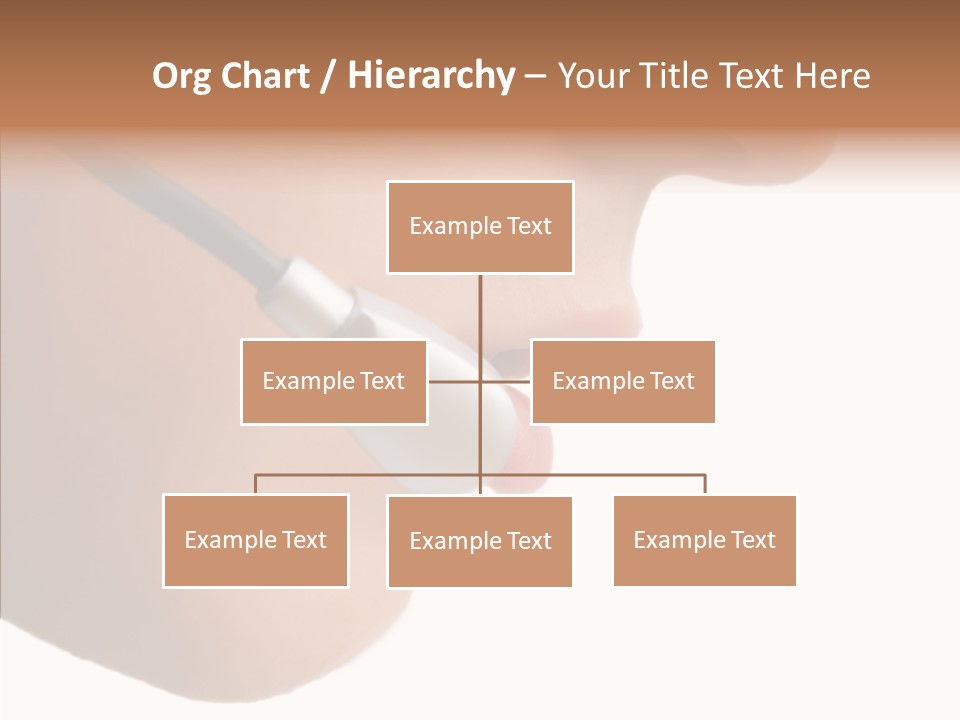 Org Chart / Hierarchy – Your Title Text Here

Example Text

Example Text

Example Text

Example Text

Example Text

Example Text